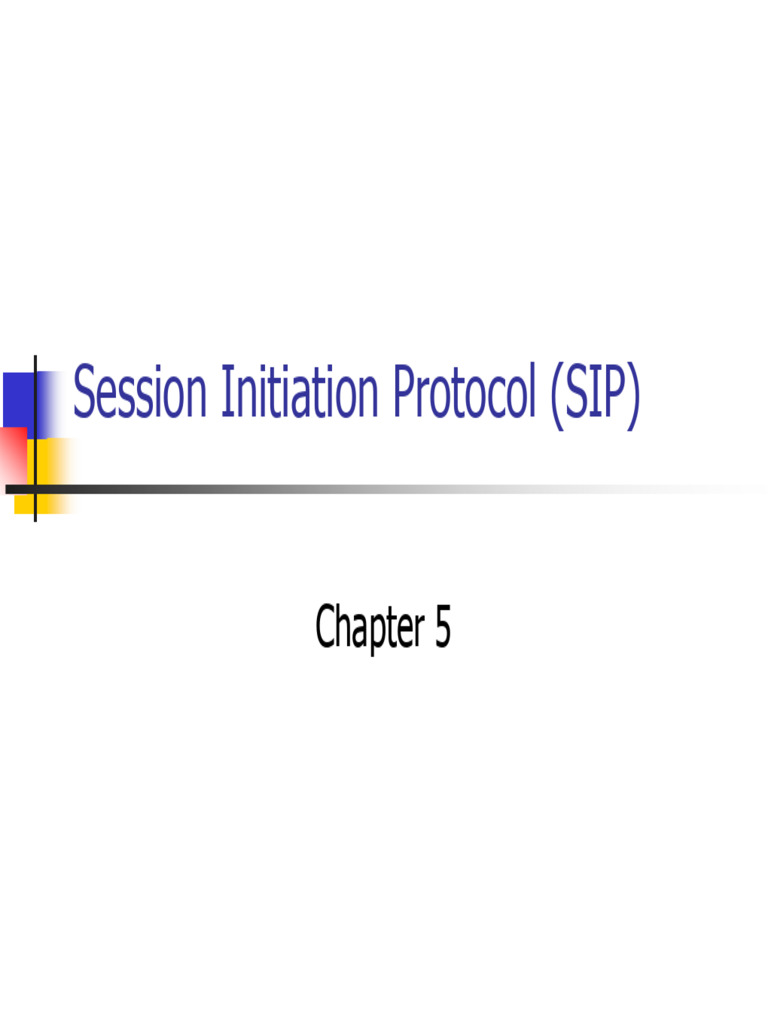 Session Initiation Protocol (SIP)

Chapter 5